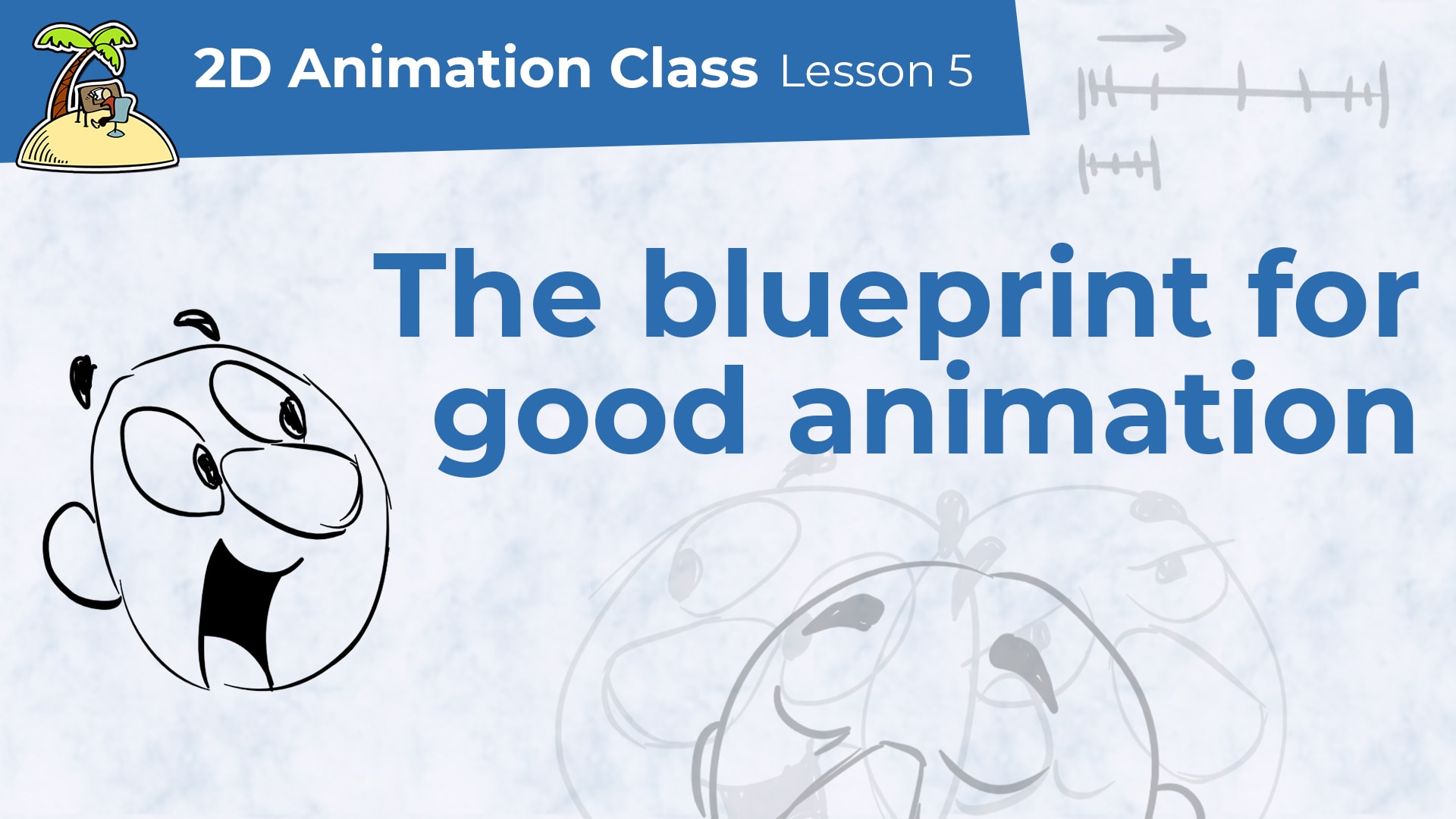 2D Animation Class Lesson 5

The blueprint for good animation